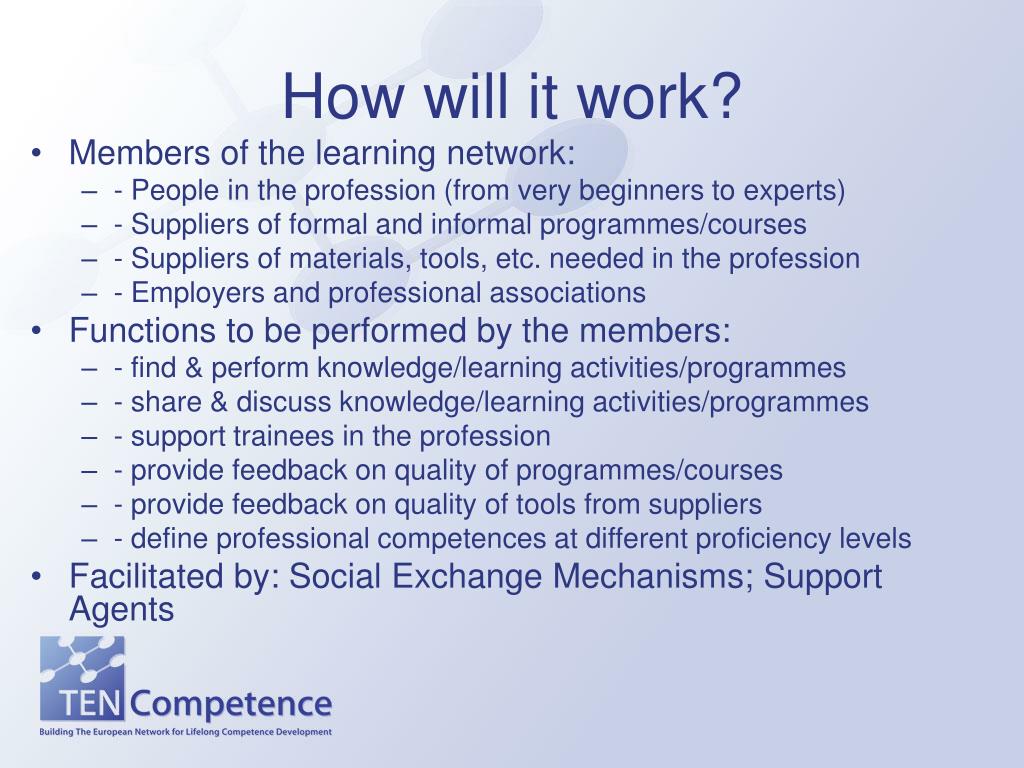 How will it work?

• Members of the learning network:
– - People in the profession (from very beginners to experts)
– - Suppliers of formal and informal programmes/courses
– - Suppliers of materials, tools, etc. needed in the profession
– - Employers and professional associations
• Functions to be performed by the members:
– - find & perform knowledge/learning activities/programmes
– - share & discuss knowledge/learning activities/programmes
– - support trainees in the profession
– - provide feedback on quality of programmes/courses
– - provide feedback on quality of tools from suppliers
– - define professional competences at different proficiency levels
• Facilitated by: Social Exchange Mechanisms; Support Agents

TEN Competence
Building The European Network for Lifelong Competence Development